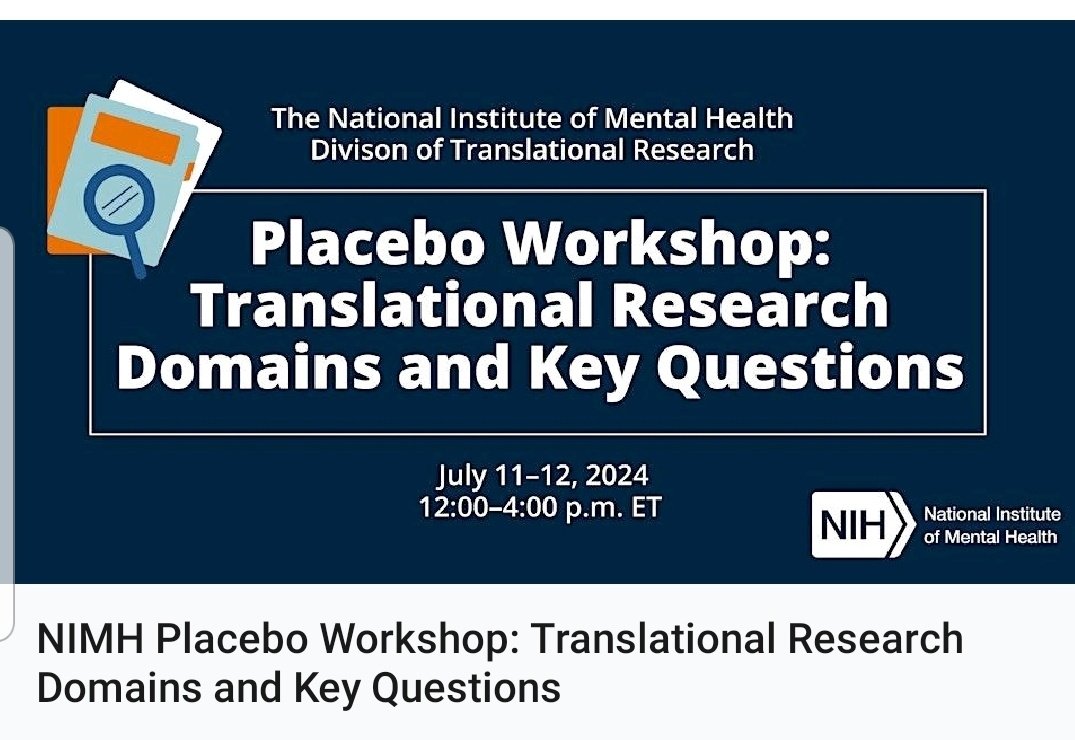 The National Institute of Mental Health
Divison of Translational Research

Placebo Workshop: Translational Research Domains and Key Questions

July 11–12, 2024
12:00–4:00 p.m. ET

NIH National Institute of Mental Health

NIMH Placebo Workshop: Translational Research Domains and Key Questions